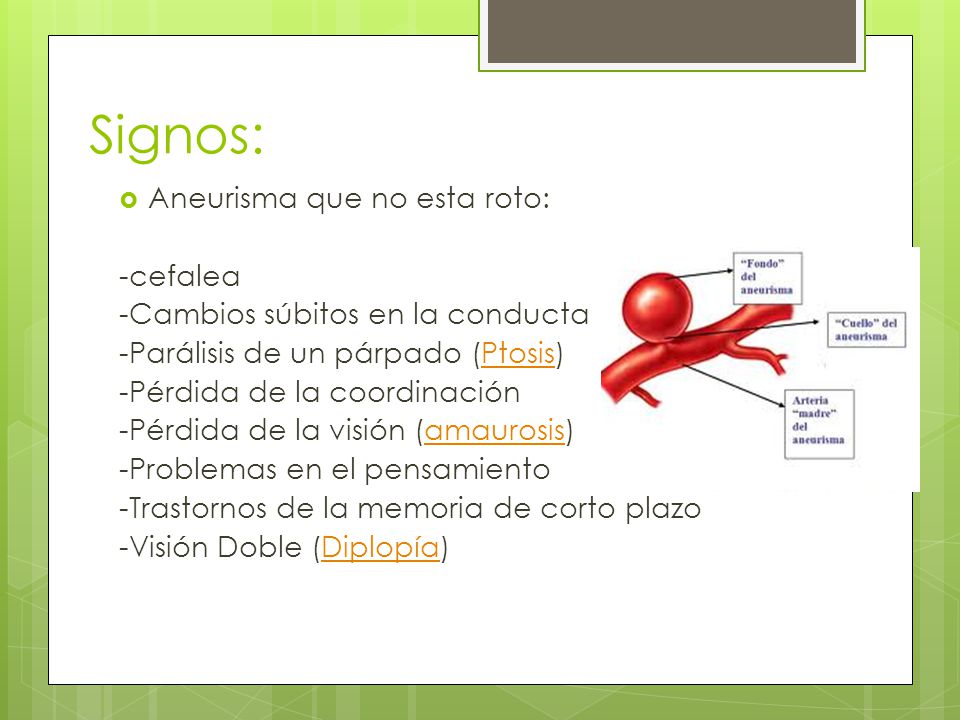 Signos:

Aneurisma que no esta roto:

-cefalea
-Cambios súbitos en la conducta
-Parálisis de un párpado (Ptosis)
-Pérdida de la coordinación
-Pérdida de la visión (amaurosis)
-Problemas en el pensamiento
-Trastornos de la memoria de corto plazo
-Visión Doble (Diplopía)

"Fondo" del aneurisma

"Cuello" del aneurisma

Arteria "madre" del aneurisma